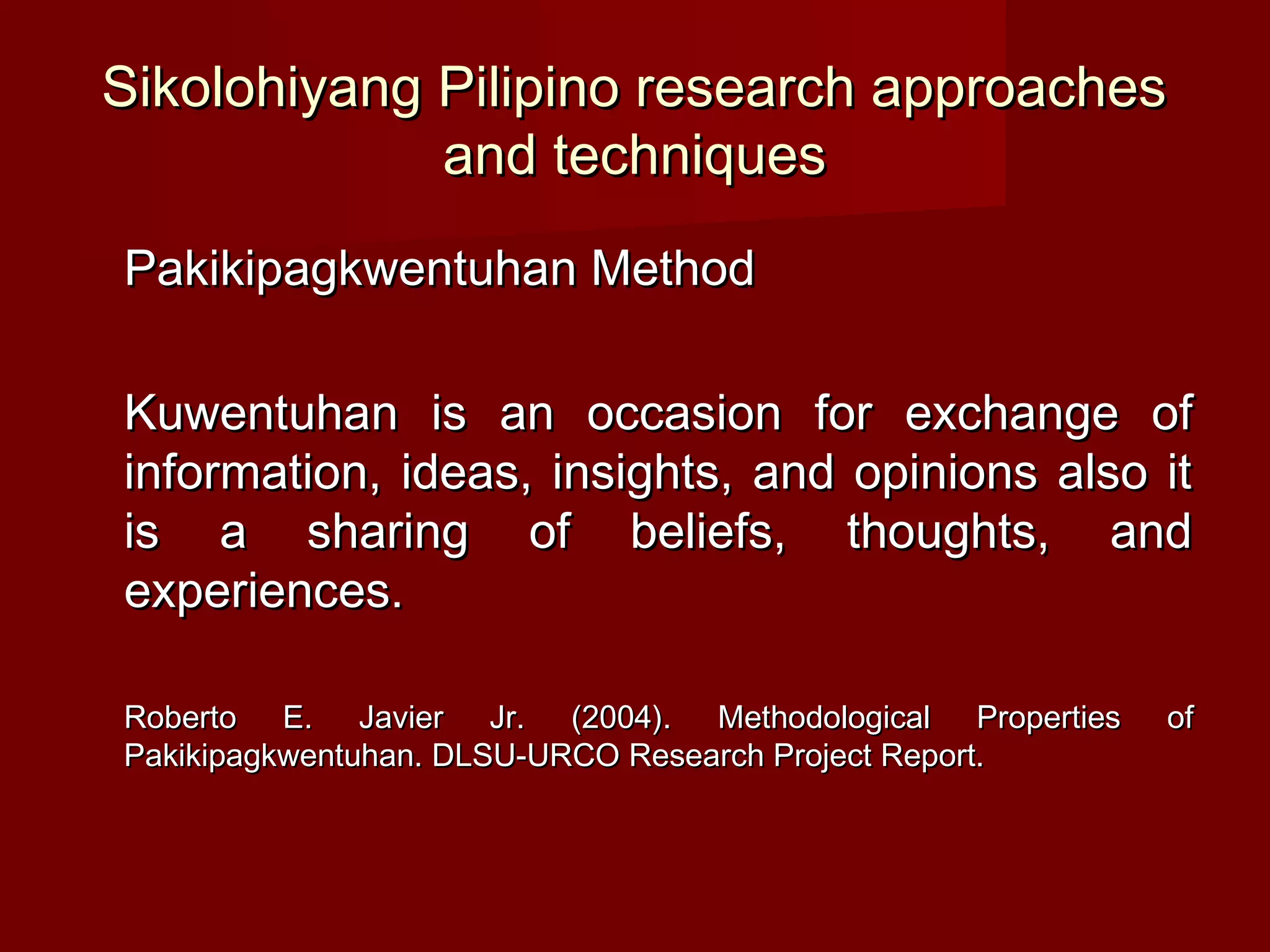 Sikolohiyang Pilipino research approaches and techniques

Pakikipagkwentuhan Method

Kuwentuhan is an occasion for exchange of information, ideas, insights, and opinions also it is a sharing of beliefs, thoughts, and experiences.

Roberto E. Javier Jr. (2004). Methodological Properties of Pakikipagkwentuhan. DLSU-URCO Research Project Report.